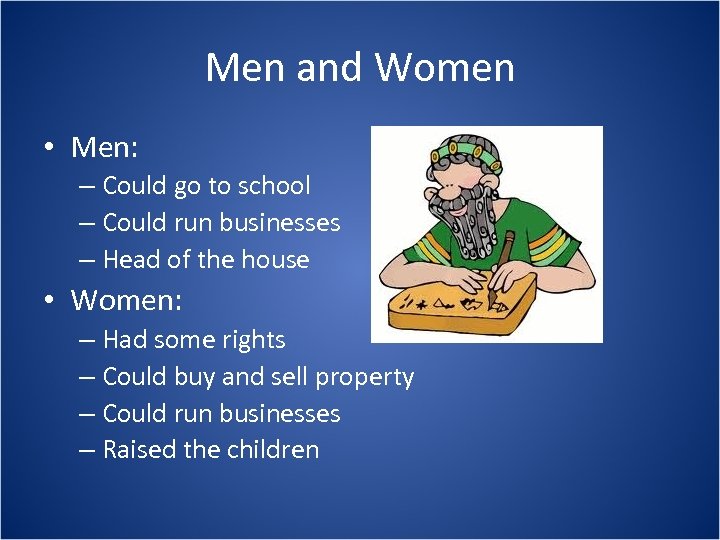 Men and Women

• Men:
  – Could go to school
  – Could run businesses
  – Head of the house
• Women:
  – Had some rights
  – Could buy and sell property
  – Could run businesses
  – Raised the children